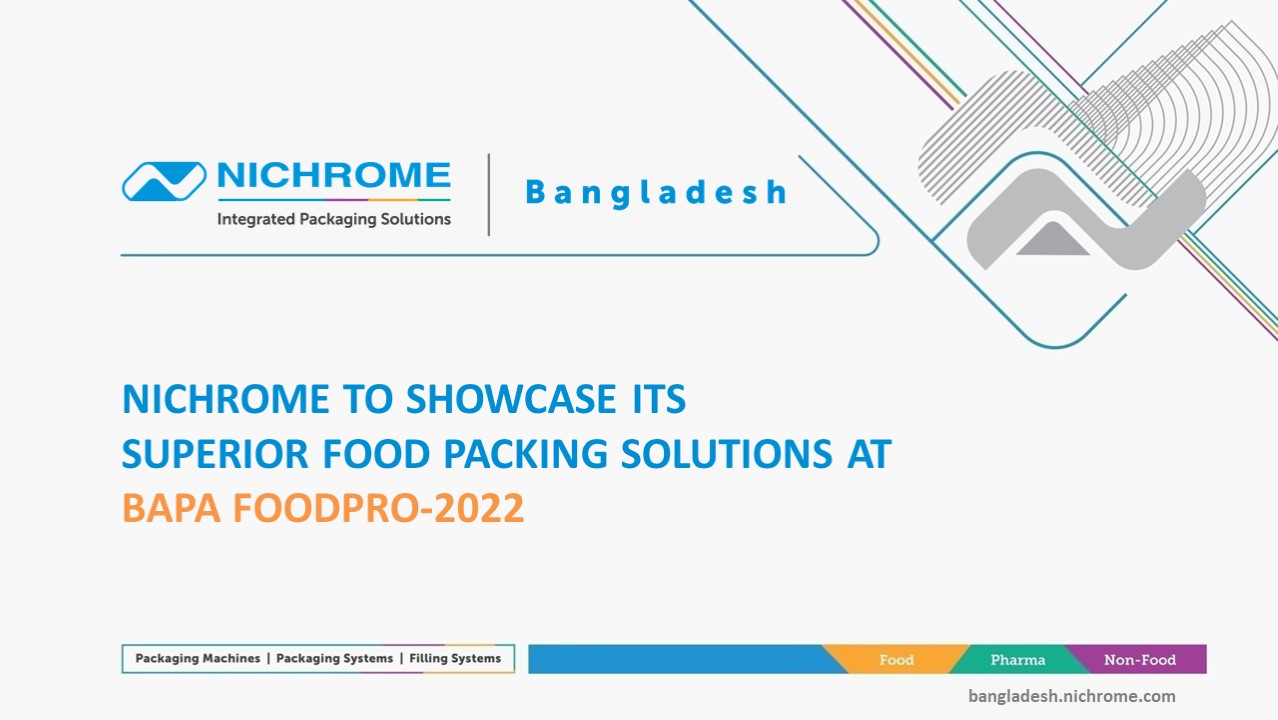 NICHROME
Integrated Packaging Solutions

Bangladesh

NICHROME TO SHOWCASE ITS SUPERIOR FOOD PACKING SOLUTIONS AT BAPA FOODPRO-2022

Packaging Machines | Packaging Systems | Filling Systems

Food Pharma Non-Food

bangladesh.nichrome.com